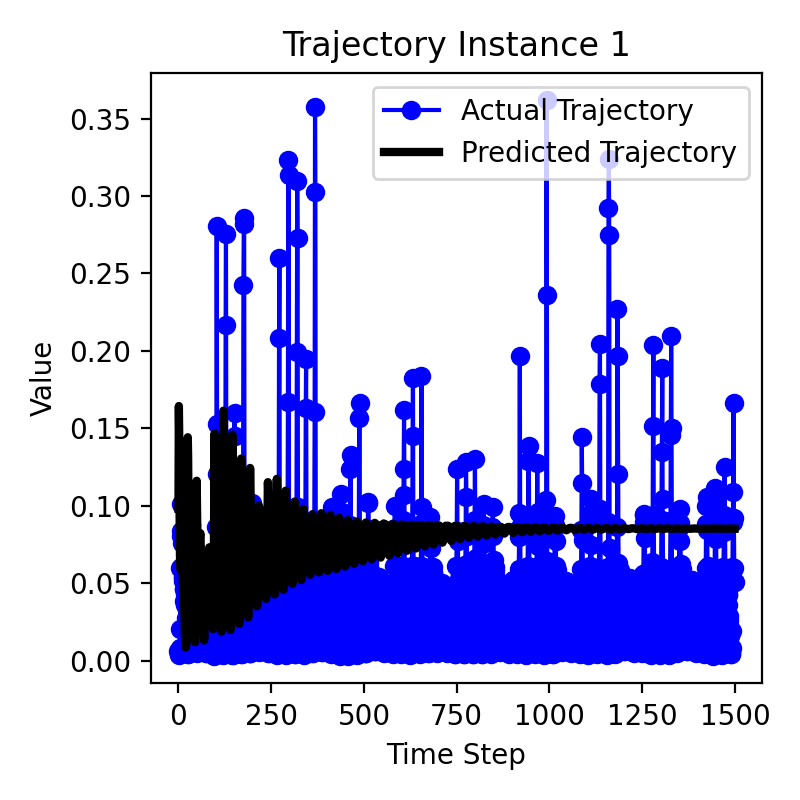 Trajectory Instance 1

Actual Trajectory
Predicted Trajectory

Value

0.35
0.30
0.25
0.20
0.15
0.10
0.05
0.00

0
250
500
750
1000
1250
1500

Time Step